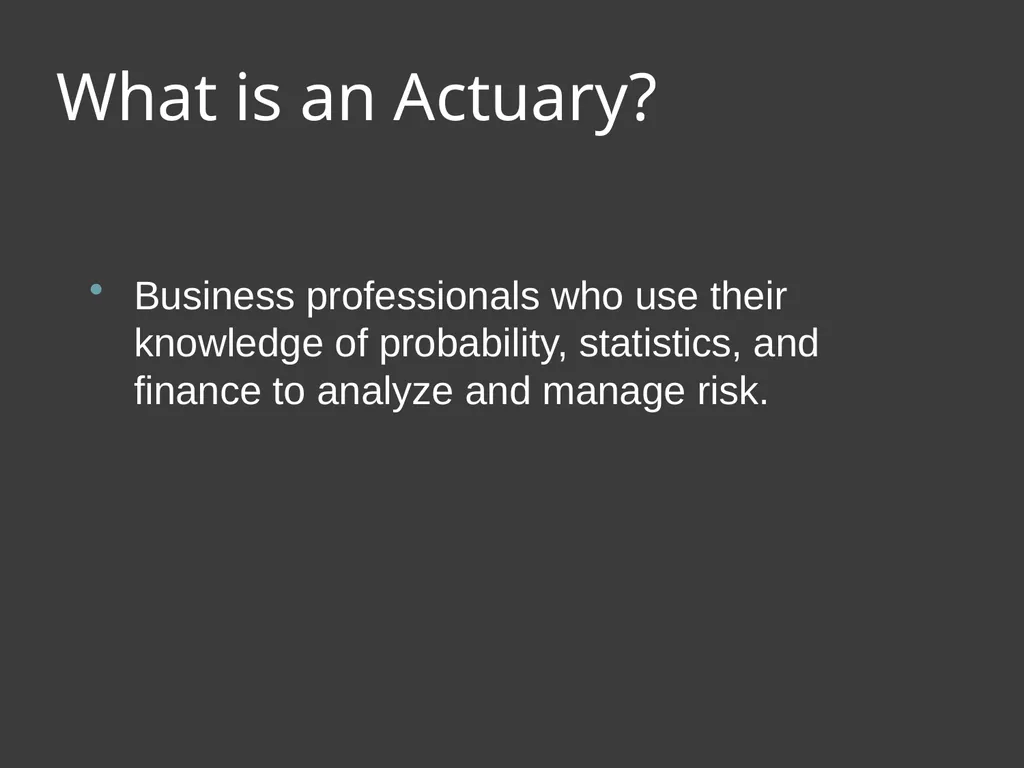 What is an Actuary?

• Business professionals who use their knowledge of probability, statistics, and finance to analyze and manage risk.